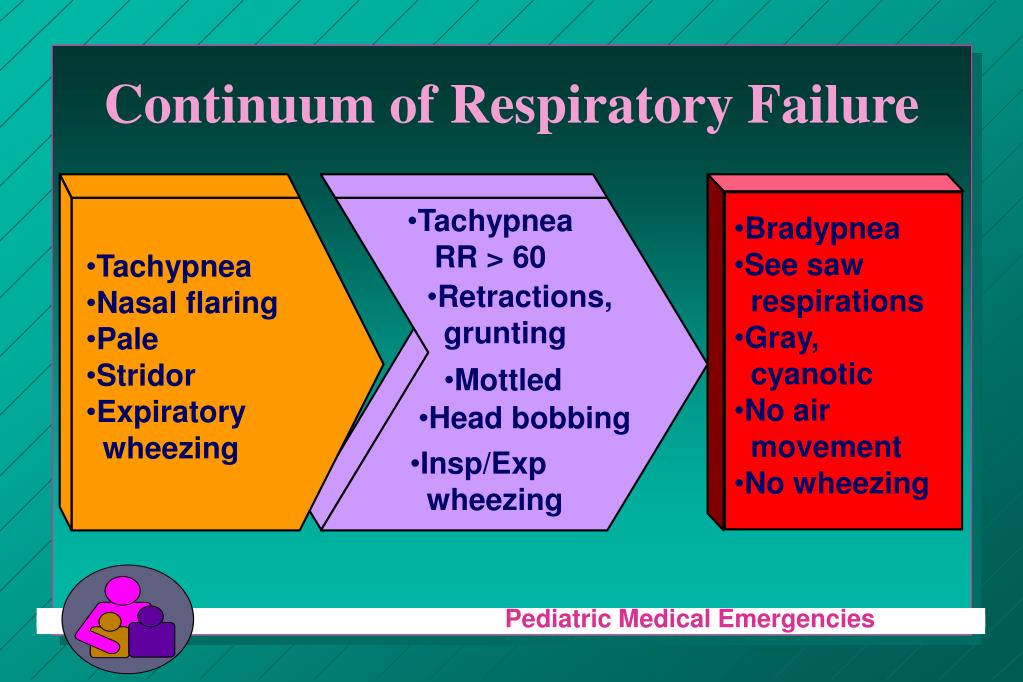 Continuum of Respiratory Failure

•Tachypnea
•Nasal flaring
•Pale
•Stridor
•Expiratory wheezing

•Tachypnea RR > 60
•Retractions, grunting
•Mottled
•Head bobbing
•Insp/Exp wheezing

•Bradypnea
•See saw respirations
•Gray, cyanotic
•No air movement
•No wheezing

Pediatric Medical Emergencies